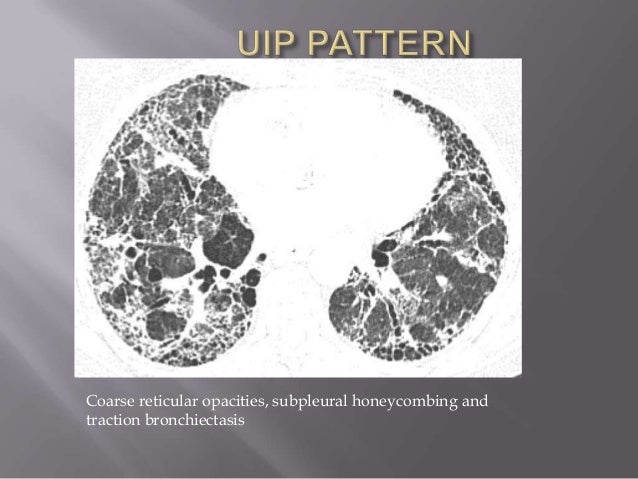 UIP PATTERN

Coarse reticular opacities, subpleural honeycombing and traction bronchiectasis